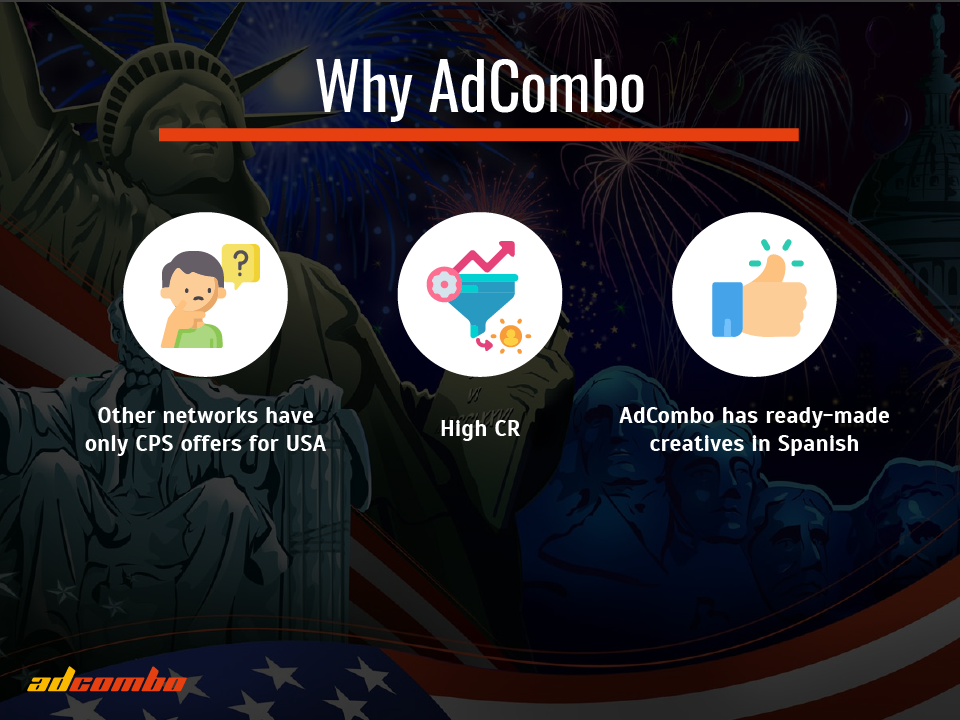 Why AdCombo

?

Other networks have only CPS offers for USA

High CR

AdCombo has ready-made creatives in Spanish

adcombo